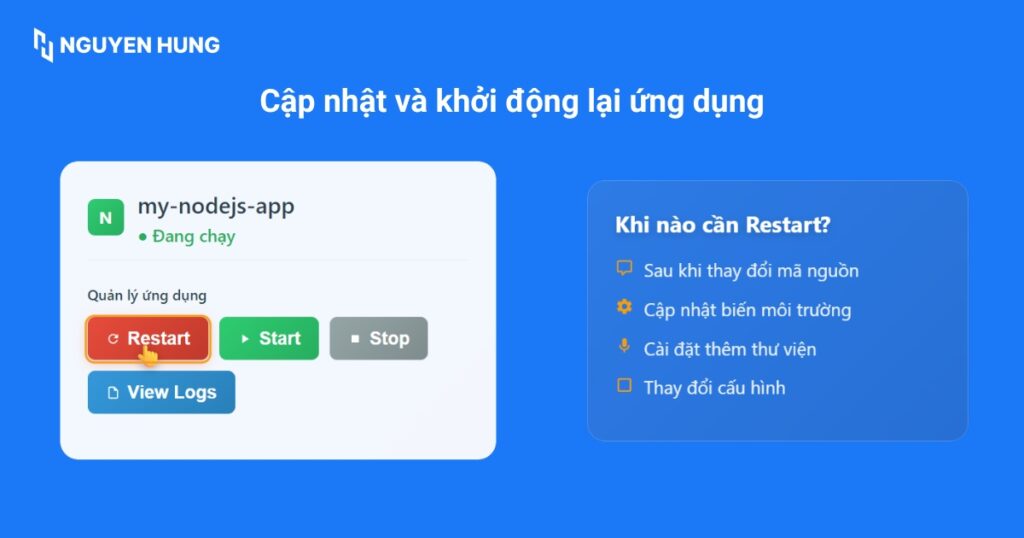 NGUYEN HUNG

Cập nhật và khởi động lại ứng dụng

N my-nodejs-app
● Đang chạy

Quản lý ứng dụng

Restart
Start
Stop
View Logs

Khi nào cần Restart?

Sau khi thay đổi mã nguồn
Cập nhật biến môi trường
Cài đặt thêm thư viện
Thay đổi cấu hình